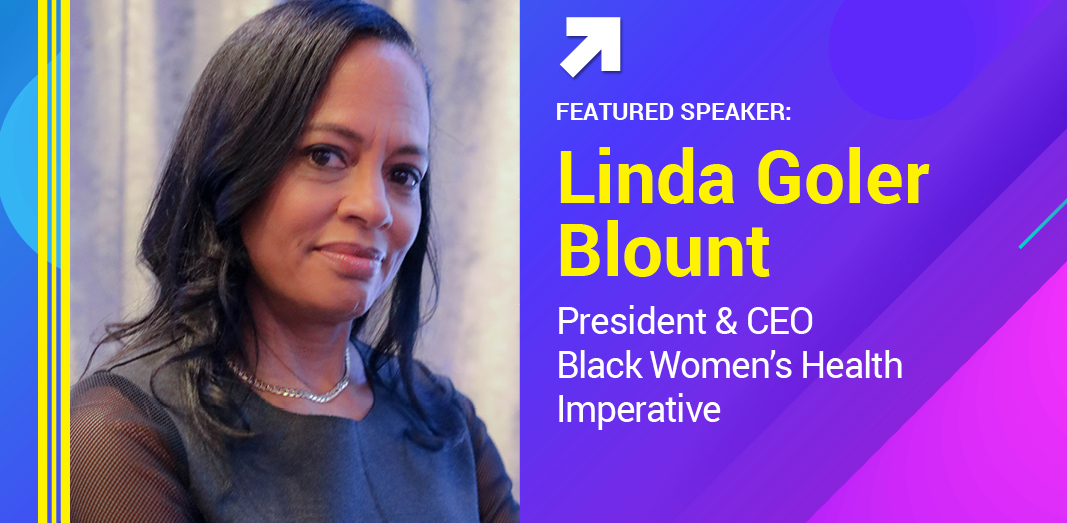 FEATURED SPEAKER:

Linda Goler Blount

President & CEO
Black Women's Health Imperative